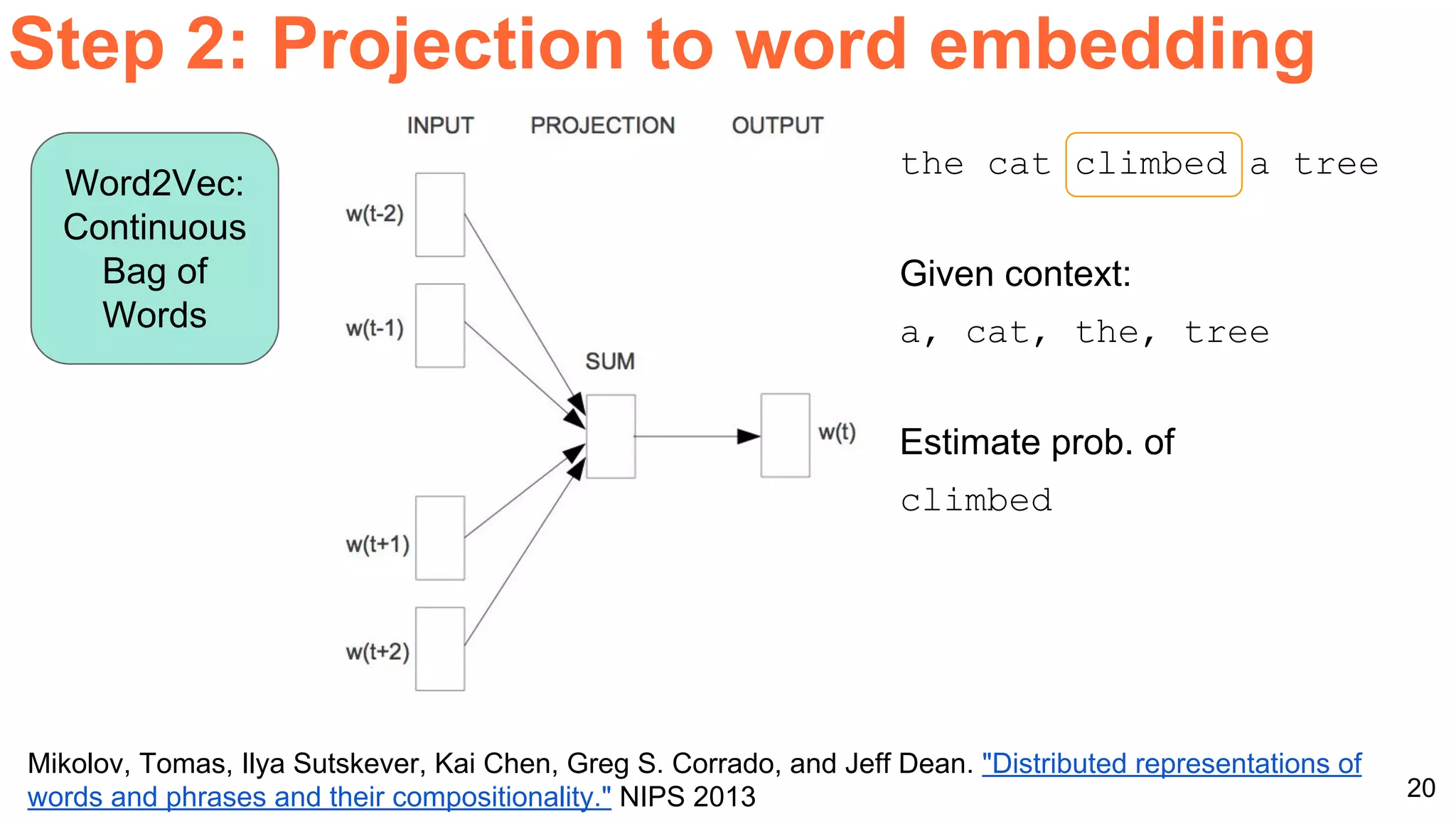 Step 2: Projection to word embedding

Word2Vec: Continuous Bag of Words

INPUT PROJECTION OUTPUT

w(t-2)

w(t-1)

SUM

w(t)

w(t+1)

w(t+2)

the cat climbed a tree

Given context:

a, cat, the, tree

Estimate prob. of

climbed

Mikolov, Tomas, Ilya Sutskever, Kai Chen, Greg S. Corrado, and Jeff Dean. "Distributed representations of words and phrases and their compositionality." NIPS 2013

20